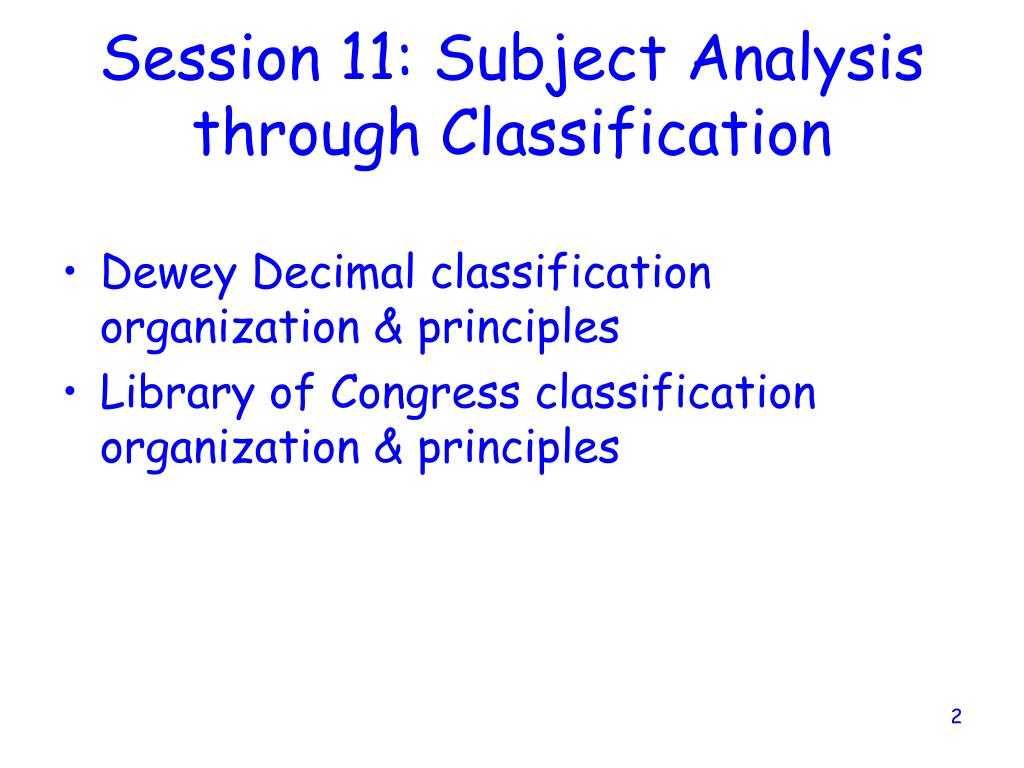 Session 11: Subject Analysis through Classification

• Dewey Decimal classification organization & principles
• Library of Congress classification organization & principles

2